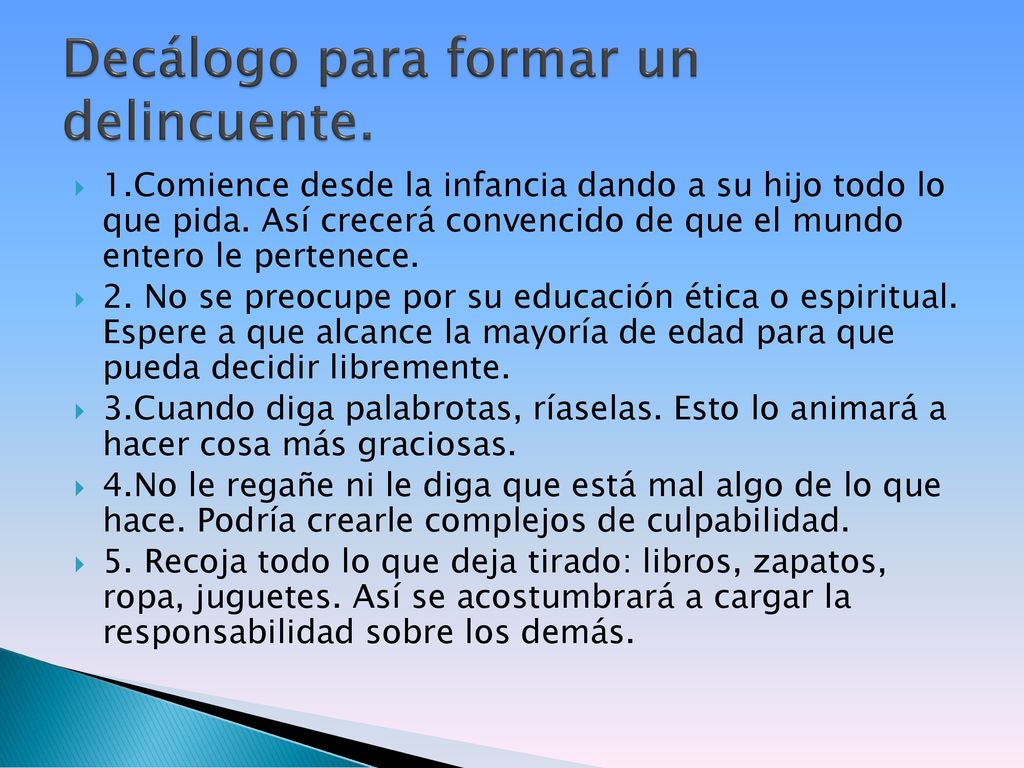 Decálogo para formar un delincuente.

1.Comience desde la infancia dando a su hijo todo lo que pida. Así crecerá convencido de que el mundo entero le pertenece.

2. No se preocupe por su educación ética o espiritual. Espere a que alcance la mayoría de edad para que pueda decidir libremente.

3.Cuando diga palabrotas, ríaselas. Esto lo animará a hacer cosa más graciosas.

4.No le regañe ni le diga que está mal algo de lo que hace. Podría crearle complejos de culpabilidad.

5. Recoja todo lo que deja tirado: libros, zapatos, ropa, juguetes. Así se acostumbrará a cargar la responsabilidad sobre los demás.